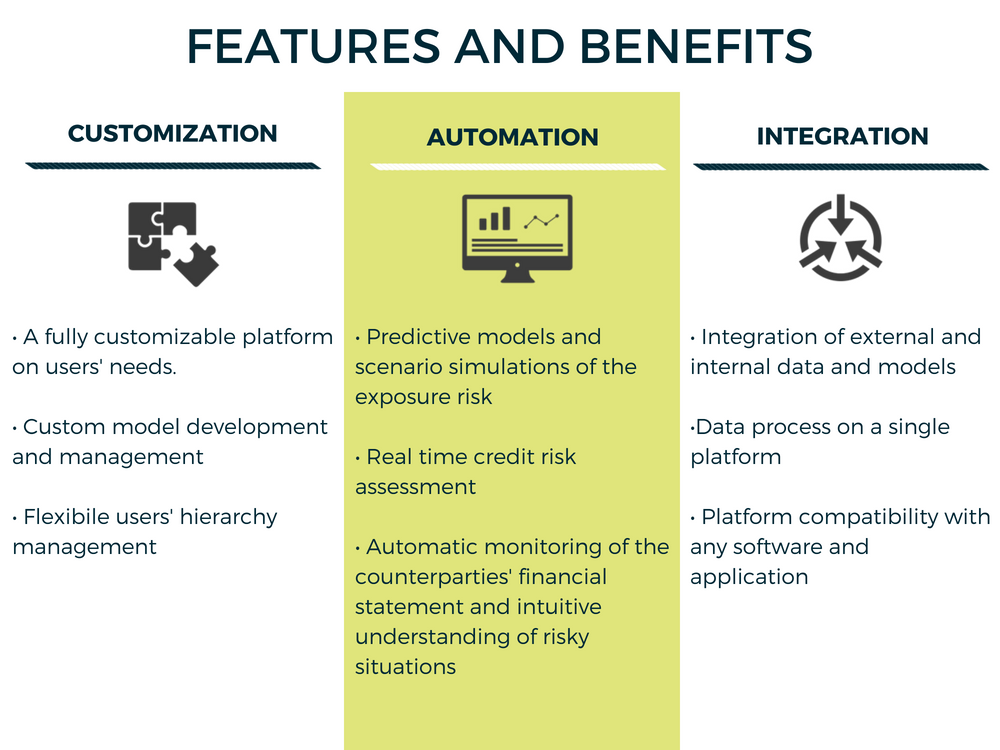 FEATURES AND BENEFITS

CUSTOMIZATION

• A fully customizable platform on users' needs.

• Custom model development and management

• Flexibile users' hierarchy management

AUTOMATION

• Predictive models and scenario simulations of the exposure risk

• Real time credit risk assessment

• Automatic monitoring of the counterparties' financial statement and intuitive understanding of risky situations

INTEGRATION

• Integration of external and internal data and models

•Data process on a single platform

• Platform compatibility with any software and application